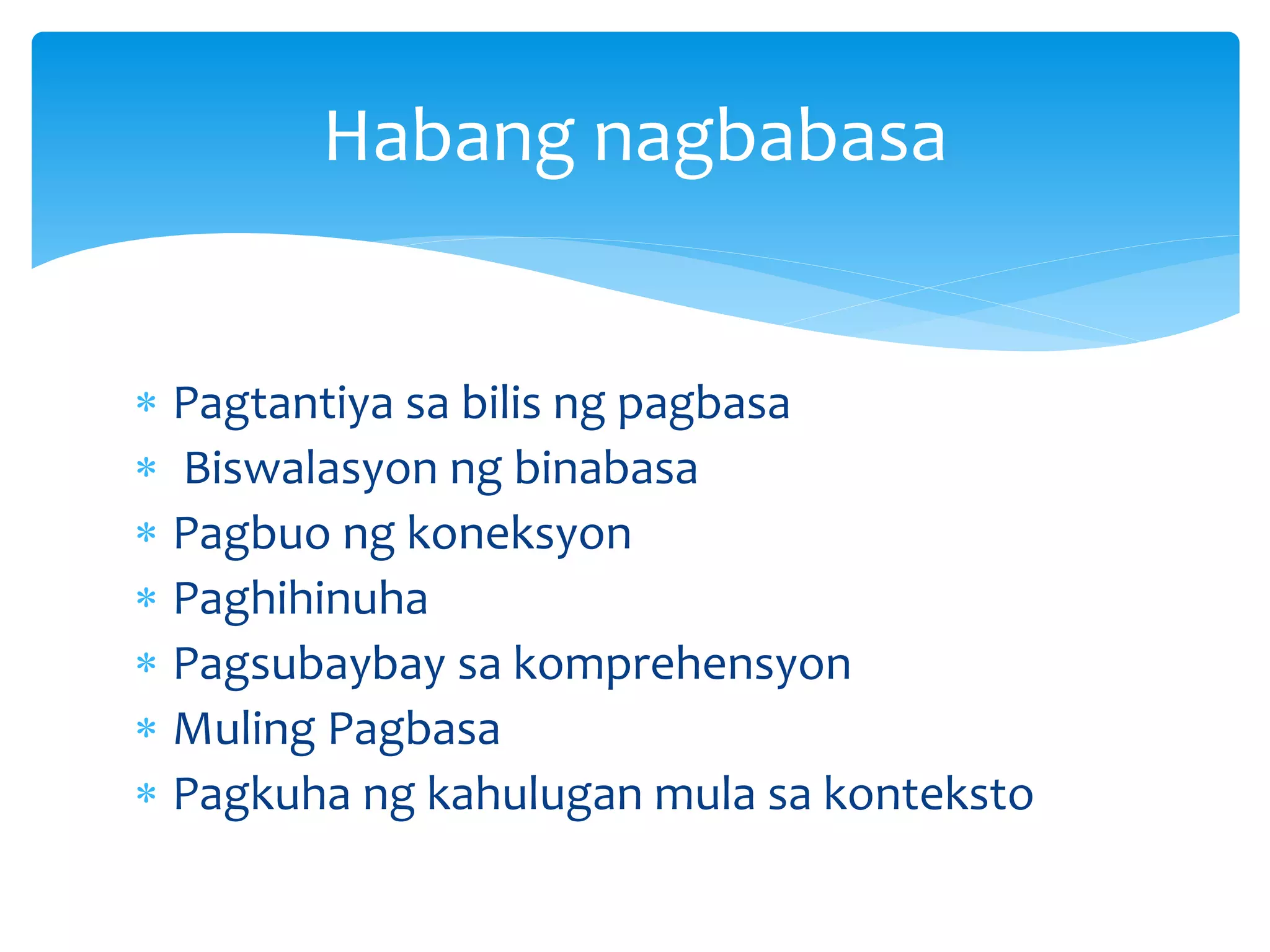 Habang nagbabasa

* Pagtantiya sa bilis ng pagbasa
* Biswalasyon ng binabasa
* Pagbuo ng koneksyon
* Paghihinuha
* Pagsubaybay sa komprehensyon
* Muling Pagbasa
* Pagkuha ng kahulugan mula sa konteksto